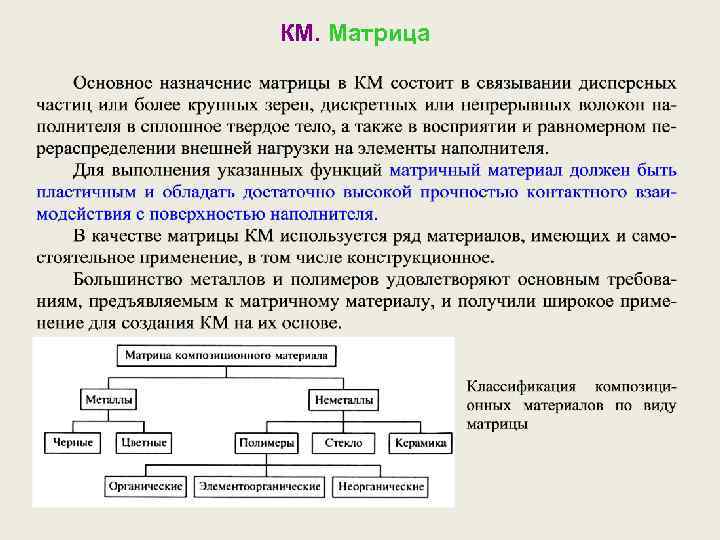 КМ. Матрица

Основное назначение матрицы в КМ состоит в связывании дисперсных частиц или более крупных зерен, дискретных или непрерывных волокон наполнителя в сплошное твердое тело, а также в восприятии и равномерном перераспределении внешней нагрузки на элементы наполнителя.

Для выполнения указанных функций матричный материал должен быть пластичным и обладать достаточно высокой прочностью контактного взаимодействия с поверхностью наполнителя.

В качестве матрицы КМ используется ряд материалов, имеющих и самостоятельное применение, в том числе конструкционное.

Большинство металлов и полимеров удовлетворяют основным требованиям, предъявляемым к матричному материалу, и получили широкое применение для создания КМ на их основе.

Матрица композиционного материала

Металлы

Неметаллы

Черные

Цветные

Полимеры

Стекло

Керамика

Органические

Элементоорганические

Неорганические

Классификация композиционных материалов по виду матрицы